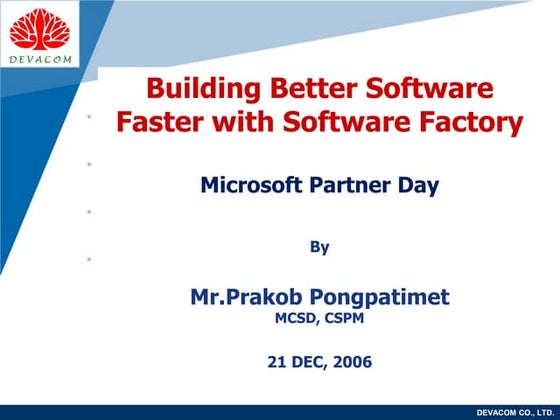 DEVACOM

Building Better Software Faster with Software Factory

Microsoft Partner Day

By

Mr.Prakob Pongpatimet
MCSD, CSPM

21 DEC, 2006

DEVACOM CO., LTD.